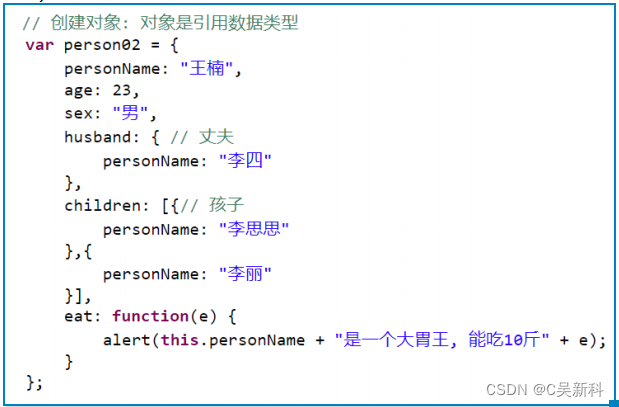 // 创建对象：对象是引用数据类型
var person02 = {
    personName: "王楠",
    age: 23,
    sex: "男",
    husband: { // 丈夫
        personName: "李四"
    },
    children: [{// 孩子
        personName: "李思思"
    },{
        personName: "李丽"
    }],
    eat: function(e) {
        alert(this.personName + "是一个大胃王，能吃10斤" + e);
    }
};

CSDN @C吴新科